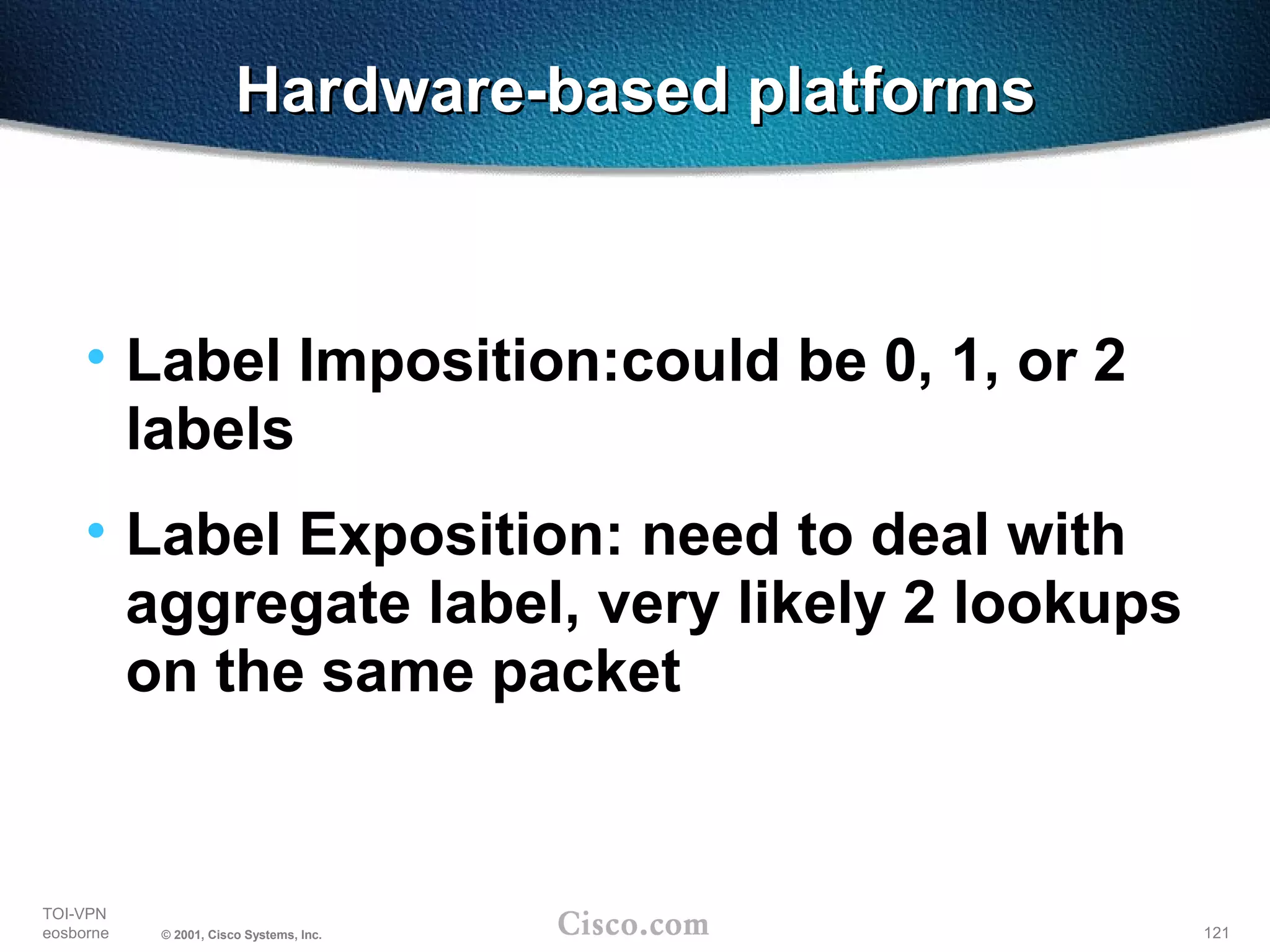 Hardware-based platforms

• Label Imposition:could be 0, 1, or 2 labels

• Label Exposition: need to deal with aggregate label, very likely 2 lookups on the same packet

TOI-VPN
eosborne

© 2001, Cisco Systems, Inc.

Cisco.com

121